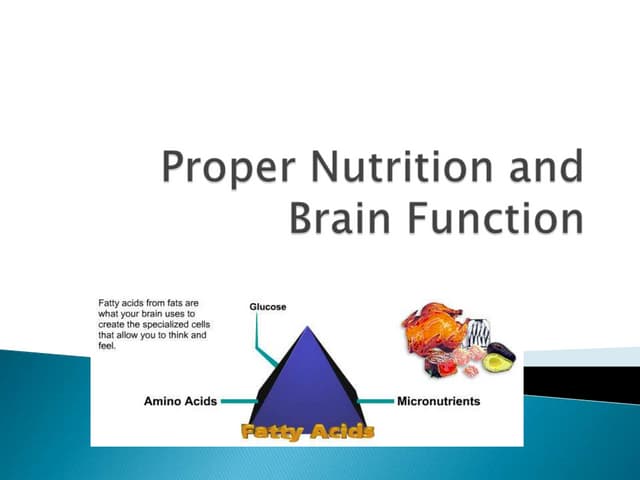 Proper Nutrition and Brain Function

Fatty acids from fats are what your brain uses to create the specialized cells that allow you to think and feel.

Glucose

Amino Acids

Micronutrients

Fatty Acids